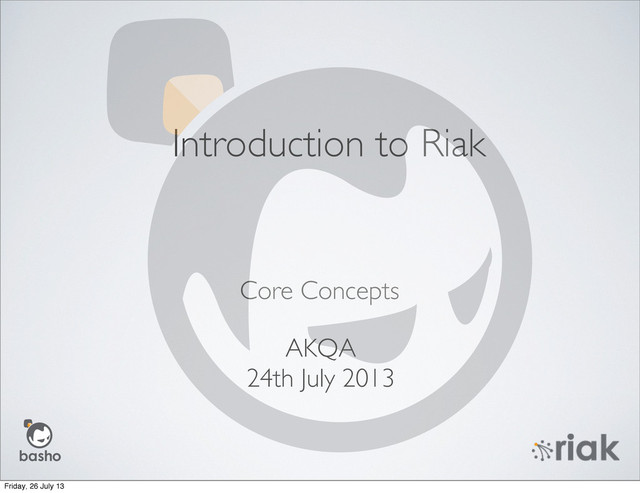 Introduction to Riak

Core Concepts

AKQA
24th July 2013

basho

riak

Friday, 26 July 13